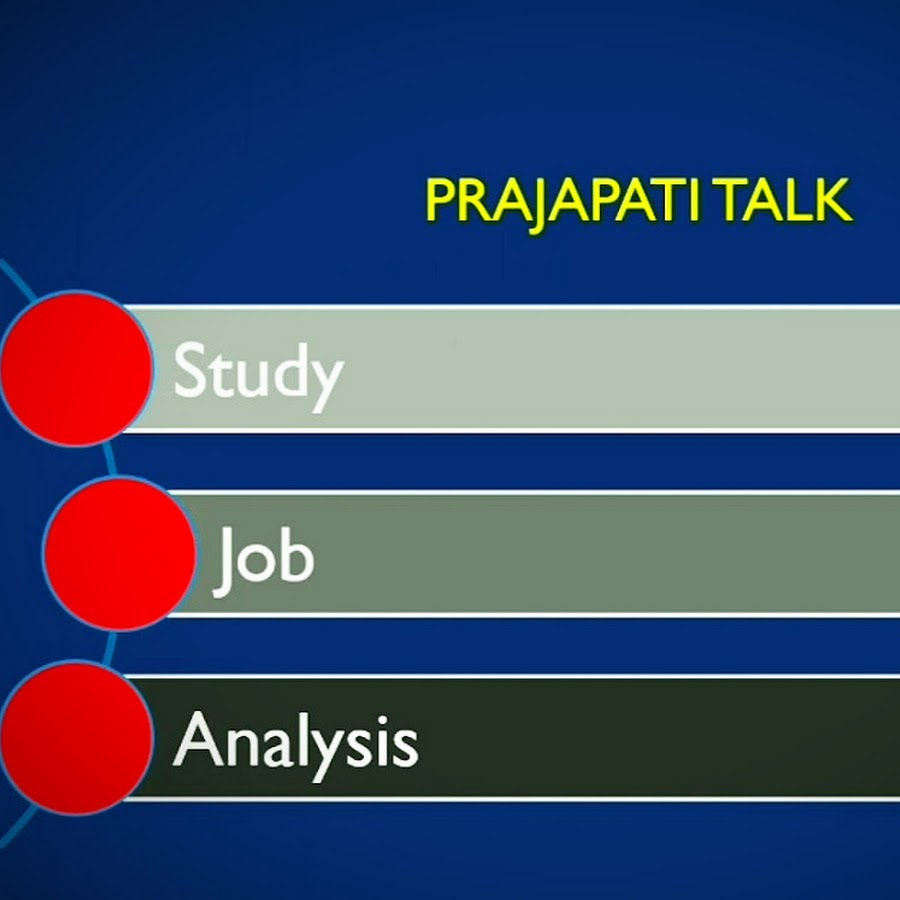 PRAJAPATI TALK

Study

Job

Analysis